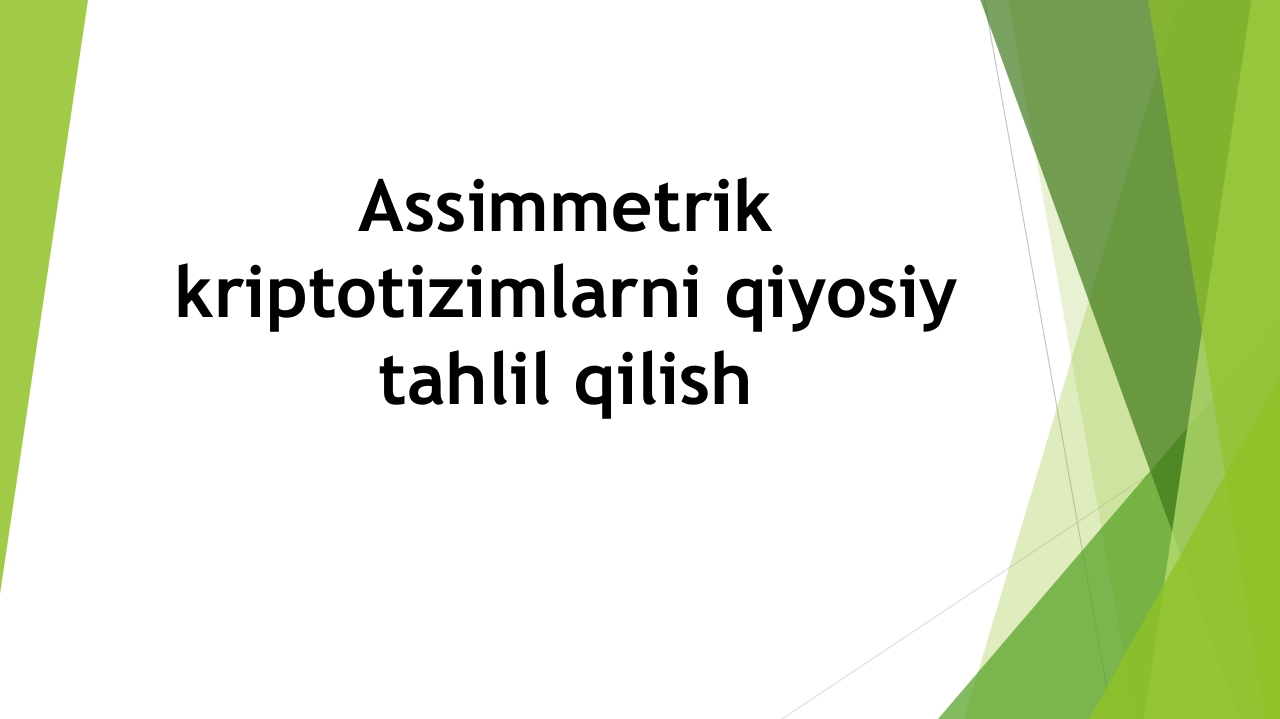 Assimmetrik kriptotizimlarni qiyosiy tahlil qilish